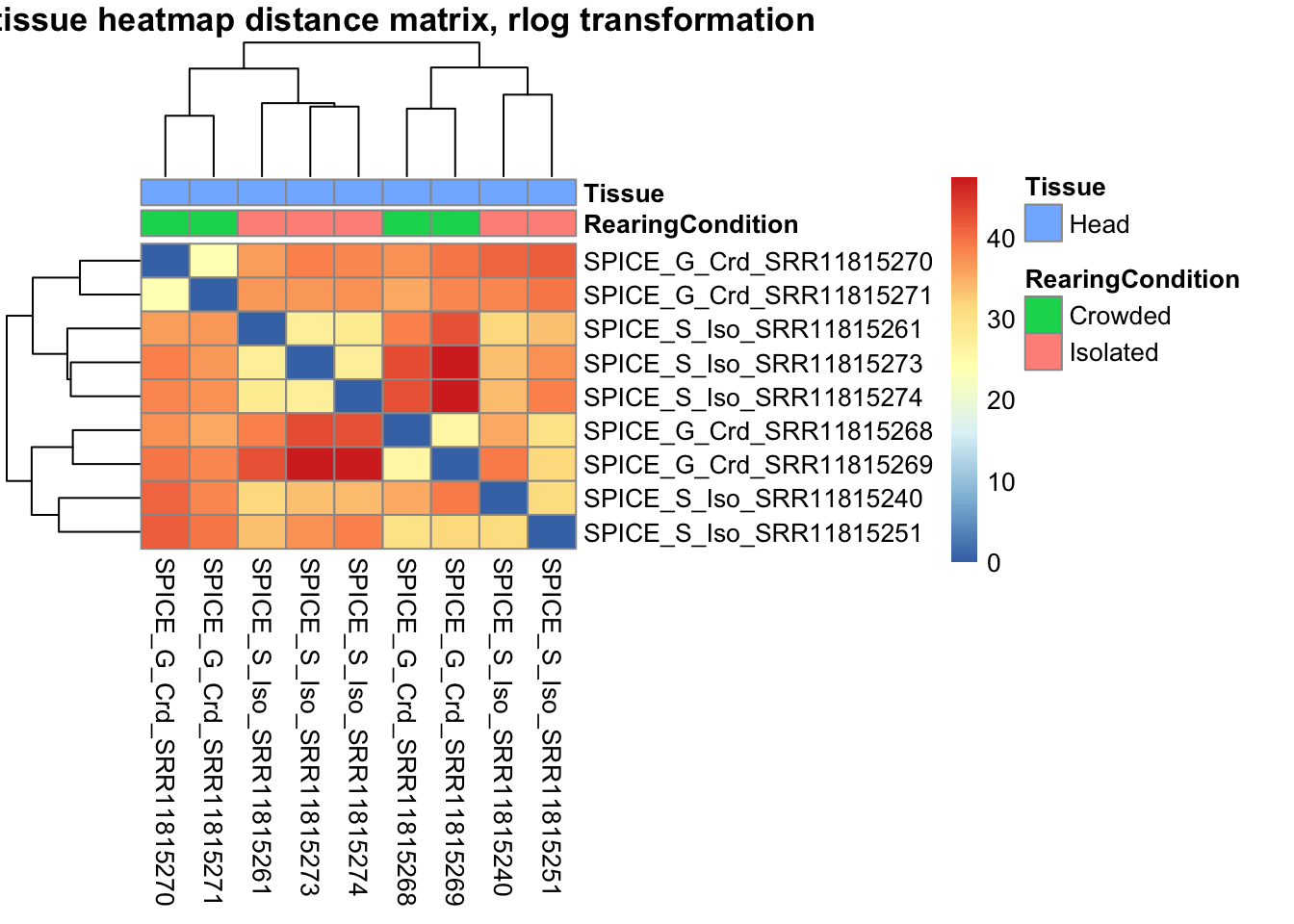 tissue heatmap distance matrix, rlog transformation

Tissue
RearingCondition

SPICE_G_Crd_SRR11815270
SPICE_G_Crd_SRR11815271
SPICE_S_Iso_SRR11815261
SPICE_S_Iso_SRR11815273
SPICE_S_Iso_SRR11815274
SPICE_G_Crd_SRR11815268
SPICE_G_Crd_SRR11815269
SPICE_S_Iso_SRR11815240
SPICE_S_Iso_SRR11815251

SPICE_G_Crd_SRR11815270
SPICE_G_Crd_SRR11815271
SPICE_S_Iso_SRR11815261
SPICE_S_Iso_SRR11815273
SPICE_S_Iso_SRR11815274
SPICE_G_Crd_SRR11815268
SPICE_G_Crd_SRR11815269
SPICE_S_Iso_SRR11815240
SPICE_S_Iso_SRR11815251

40
30
20
10
0

Tissue
Head
RearingCondition
Crowded
Isolated